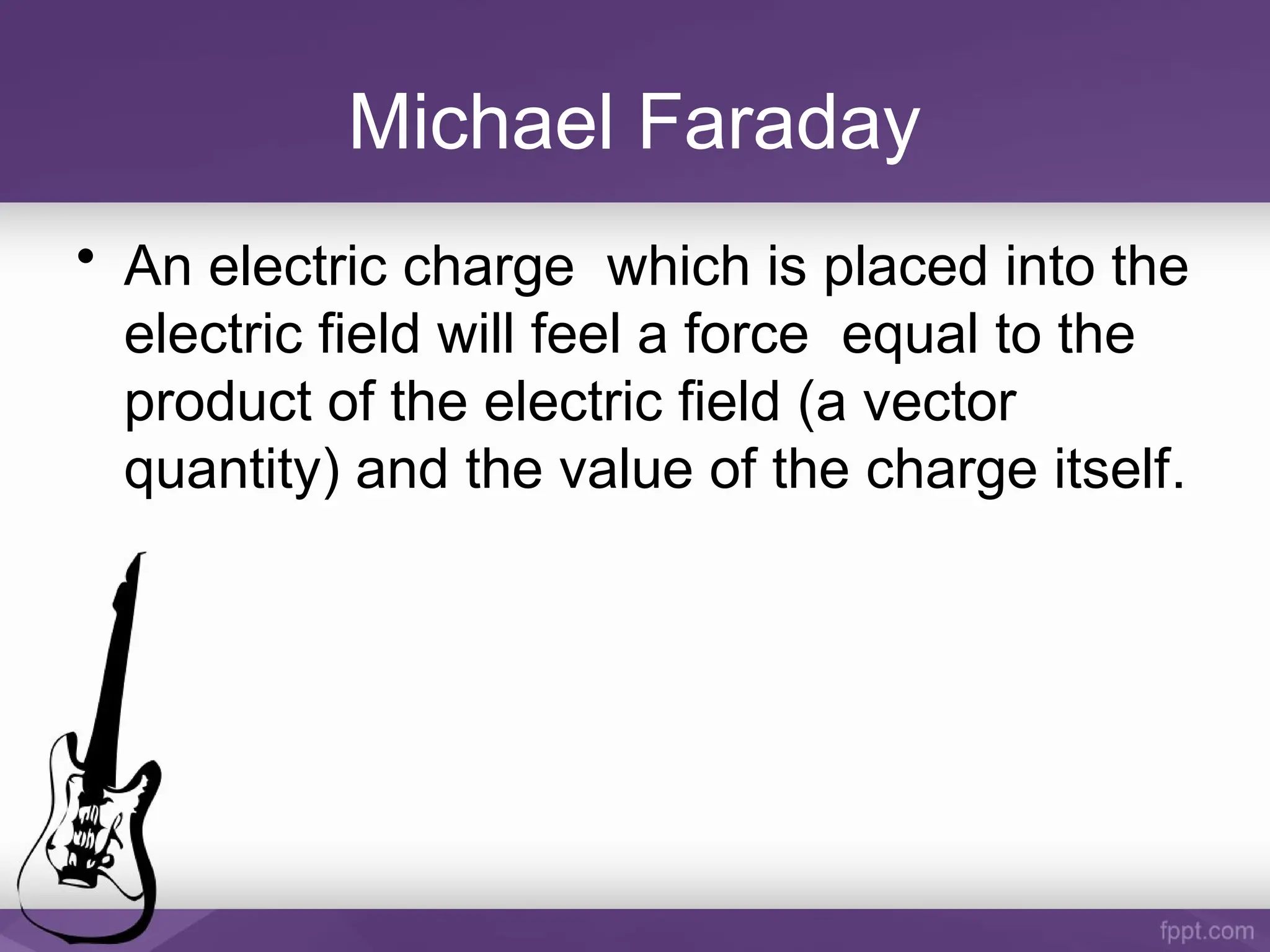 Michael Faraday

• An electric charge  which is placed into the electric field will feel a force  equal to the product of the electric field (a vector quantity) and the value of the charge itself.

fppt.com